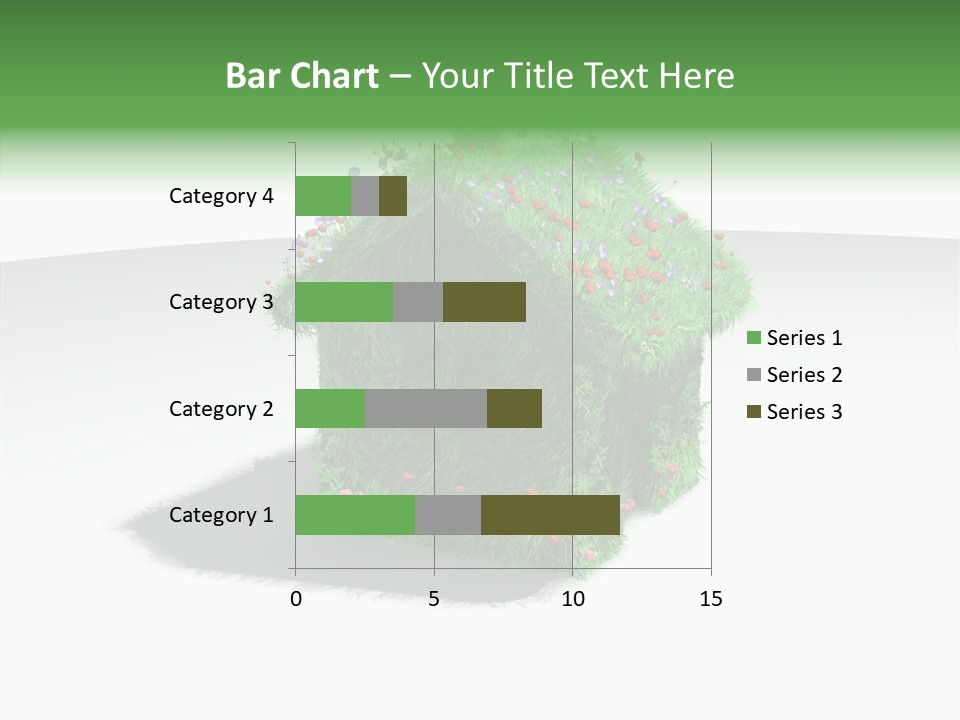 Bar Chart – Your Title Text Here

Category 4
Category 3
Category 2
Category 1

0
5
10
15

Series 1
Series 2
Series 3